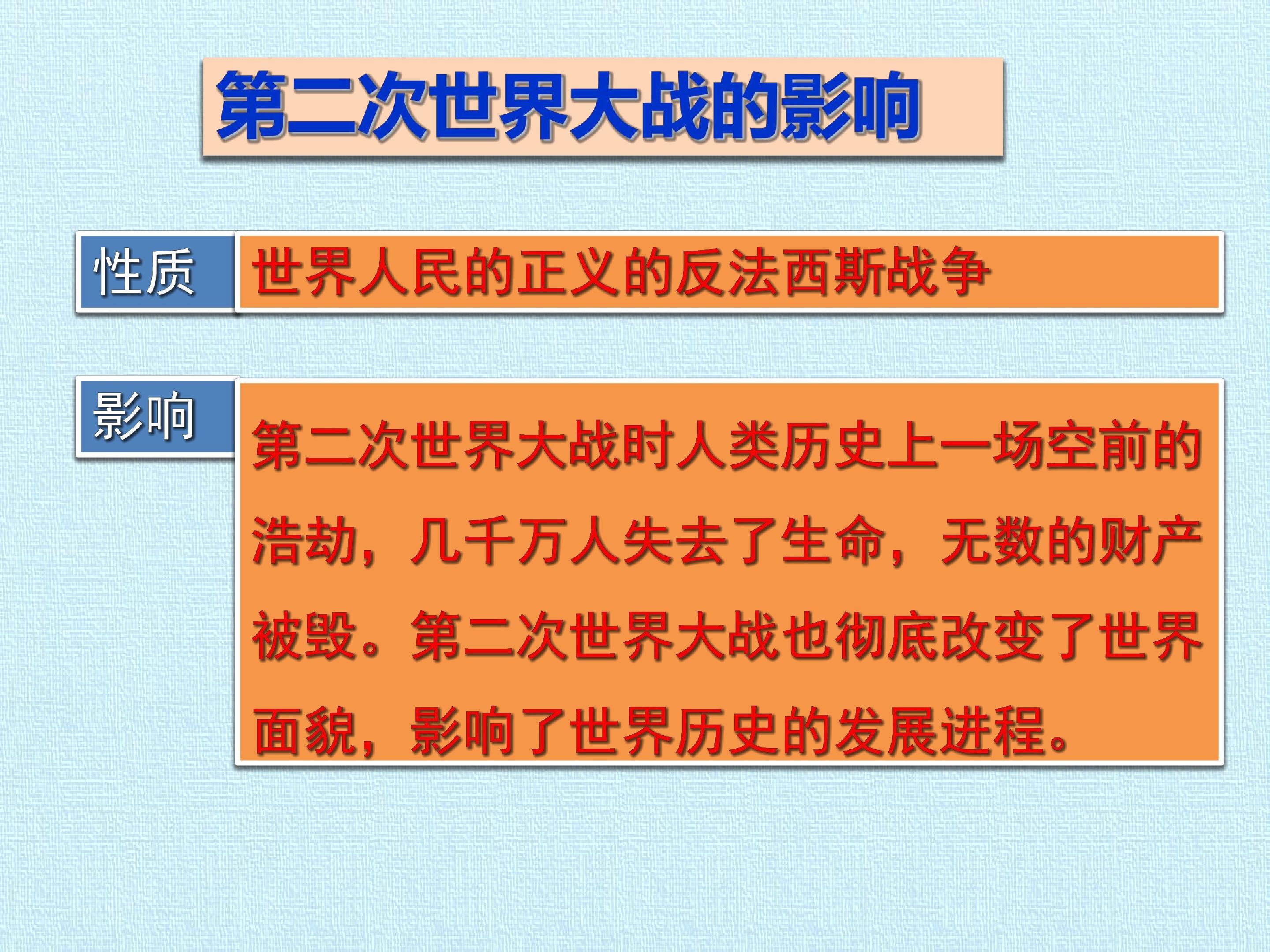 第二次世界大战的影响

性质

世界人民的正义的反法西斯战争

影响

第二次世界大战时人类历史上一场空前的浩劫，几千万人失去了生命，无数的财产被毁。第二次世界大战也彻底改变了世界面貌，影响了世界历史的发展进程。